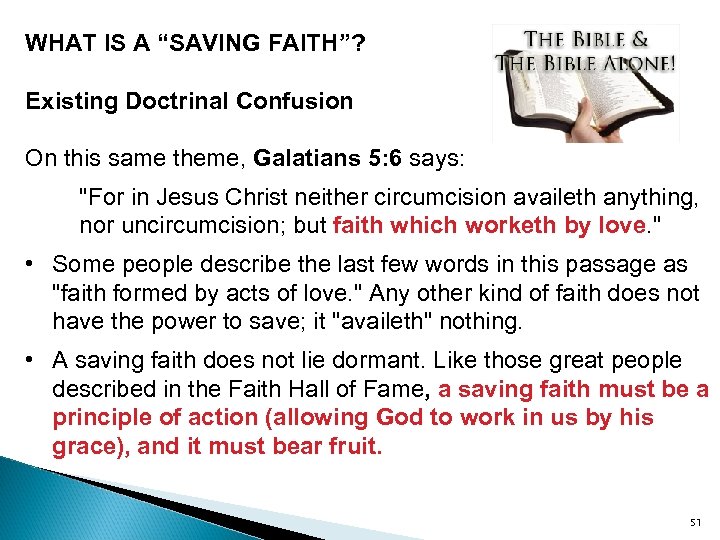 WHAT IS A “SAVING FAITH”?

THE BIBLE & THE BIBLE ALONE!

Existing Doctrinal Confusion

On this same theme, Galatians 5:6 says:

"For in Jesus Christ neither circumcision availeth anything, nor uncircumcision; but faith which worketh by love."

• Some people describe the last few words in this passage as "faith formed by acts of love." Any other kind of faith does not have the power to save; it "availeth" nothing.

• A saving faith does not lie dormant. Like those great people described in the Faith Hall of Fame, a saving faith must be a principle of action (allowing God to work in us by his grace), and it must bear fruit.

51